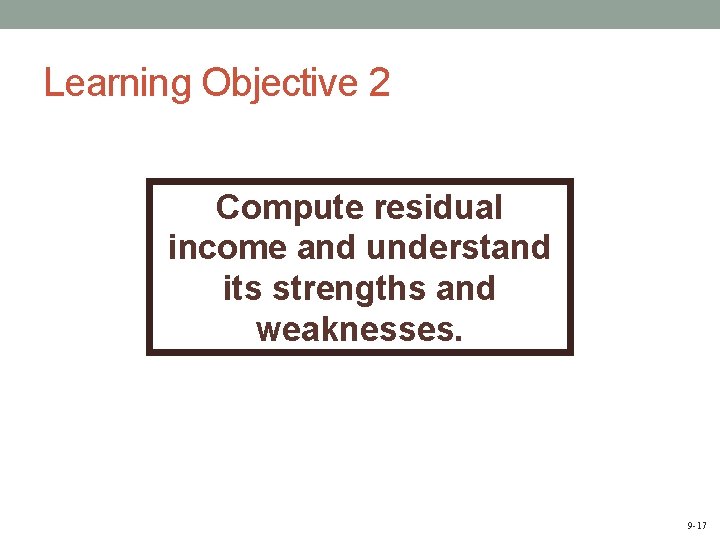 Learning Objective 2

Compute residual income and understand its strengths and weaknesses.

9-17